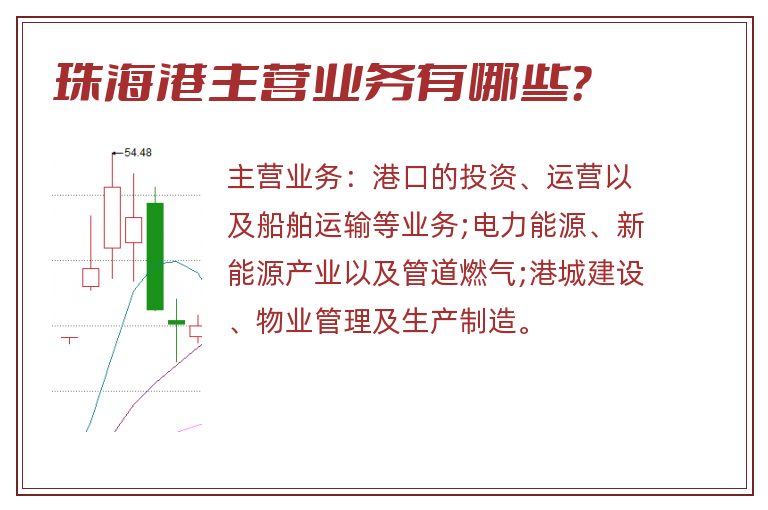 珠海港主营业务有哪些?

54.48

主营业务：港口的投资、运营以及船舶运输等业务;电力能源、新能源产业以及管道燃气;港城建设、物业管理及生产制造。